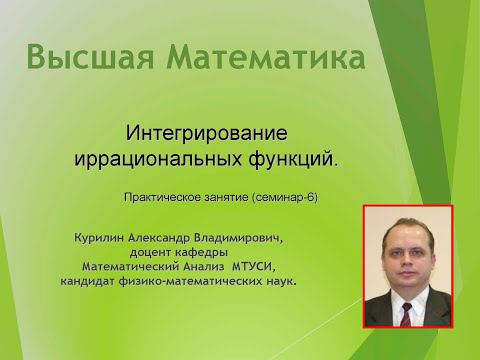 Высшая Математика

Интегрирование иррациональных функций.

Практическое занятие (семинар-6)

Курилин Александр Владимирович, доцент кафедры Математический Анализ МТУСИ, кандидат физико-математических наук.